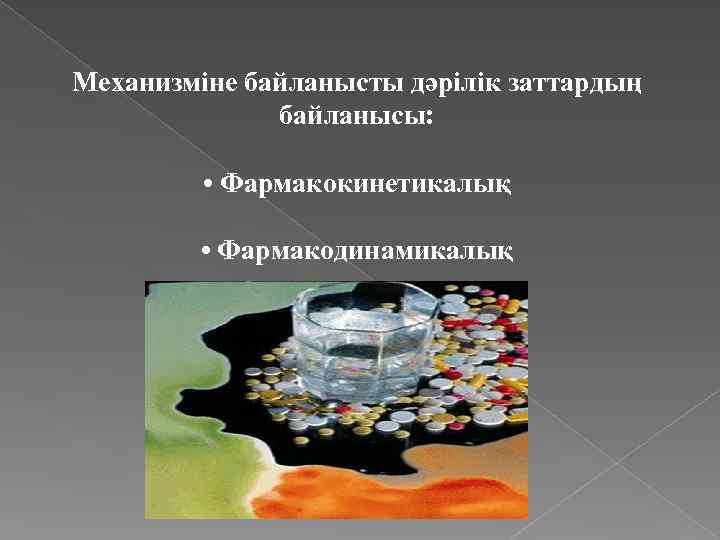 Механизміне байланысты дәрілік заттардың байланысы:

• Фармакокинетикалық

• Фармакодинамикалық